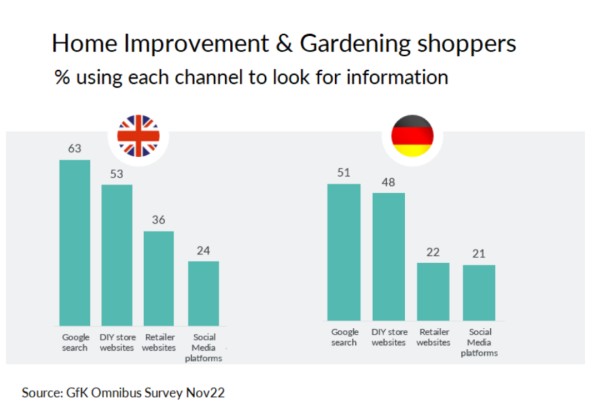 Home Improvement & Gardening shoppers
% using each channel to look for information

63
53
36
24
Google search
DIY store websites
Retailer websites
Social Media platforms

51
48
22
21
Google search
DIY store websites
Retailer websites
Social Media platforms

Source: GfK Omnibus Survey Nov22